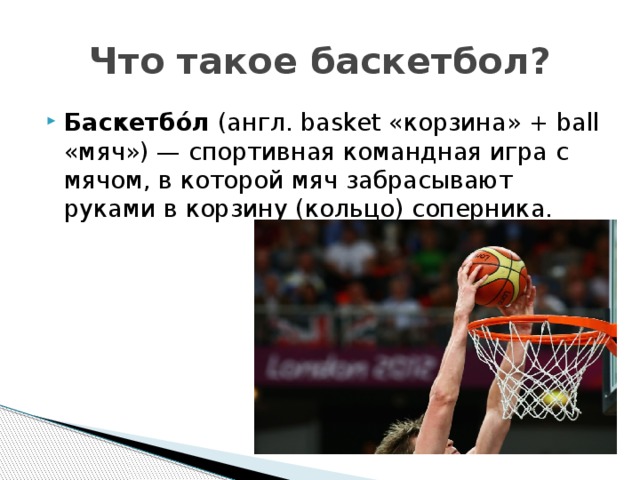 Что такое баскетбол?

Баскетбо́л (англ. basket «корзина» + ball «мяч») — спортивная командная игра с мячом, в которой мяч забрасывают руками в корзину (кольцо) соперника.

London 2012